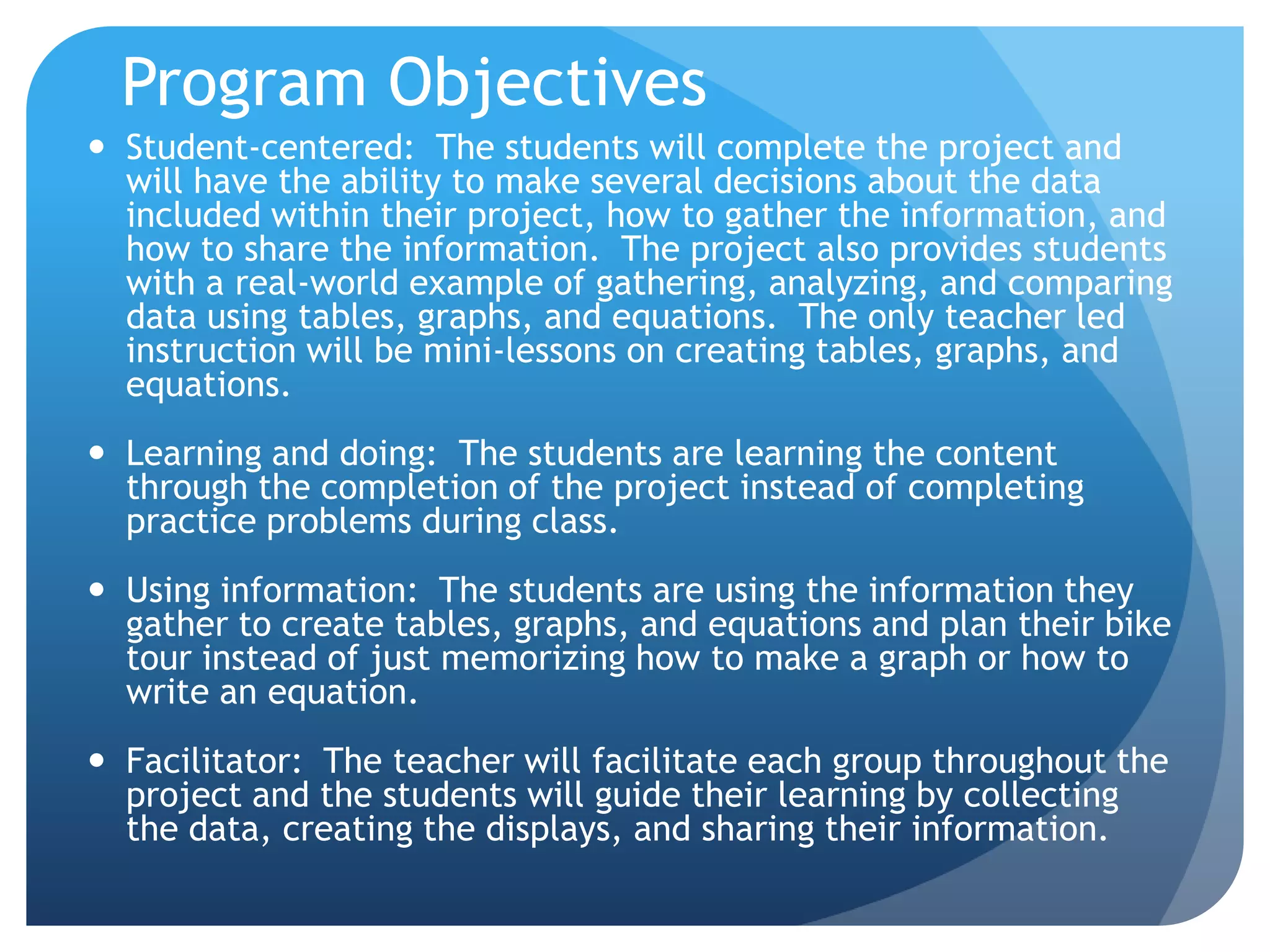 Program Objectives

• Student-centered: The students will complete the project and will have the ability to make several decisions about the data included within their project, how to gather the information, and how to share the information. The project also provides students with a real-world example of gathering, analyzing, and comparing data using tables, graphs, and equations. The only teacher led instruction will be mini-lessons on creating tables, graphs, and equations.

• Learning and doing: The students are learning the content through the completion of the project instead of completing practice problems during class.

• Using information: The students are using the information they gather to create tables, graphs, and equations and plan their bike tour instead of just memorizing how to make a graph or how to write an equation.

• Facilitator: The teacher will facilitate each group throughout the project and the students will guide their learning by collecting the data, creating the displays, and sharing their information.